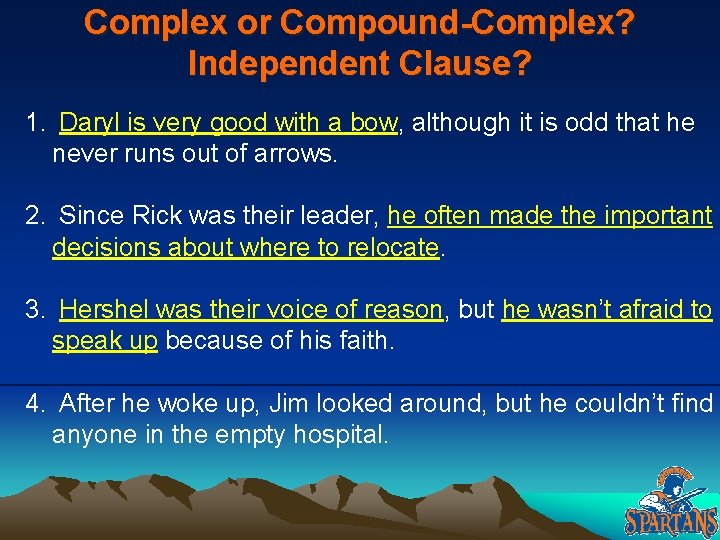 Complex or Compound-Complex?
Independent Clause?

1. Daryl is very good with a bow, although it is odd that he never runs out of arrows.

2. Since Rick was their leader, he often made the important decisions about where to relocate.

3. Hershel was their voice of reason, but he wasn't afraid to speak up because of his faith.

4. After he woke up, Jim looked around, but he couldn't find anyone in the empty hospital.

SPARTANS